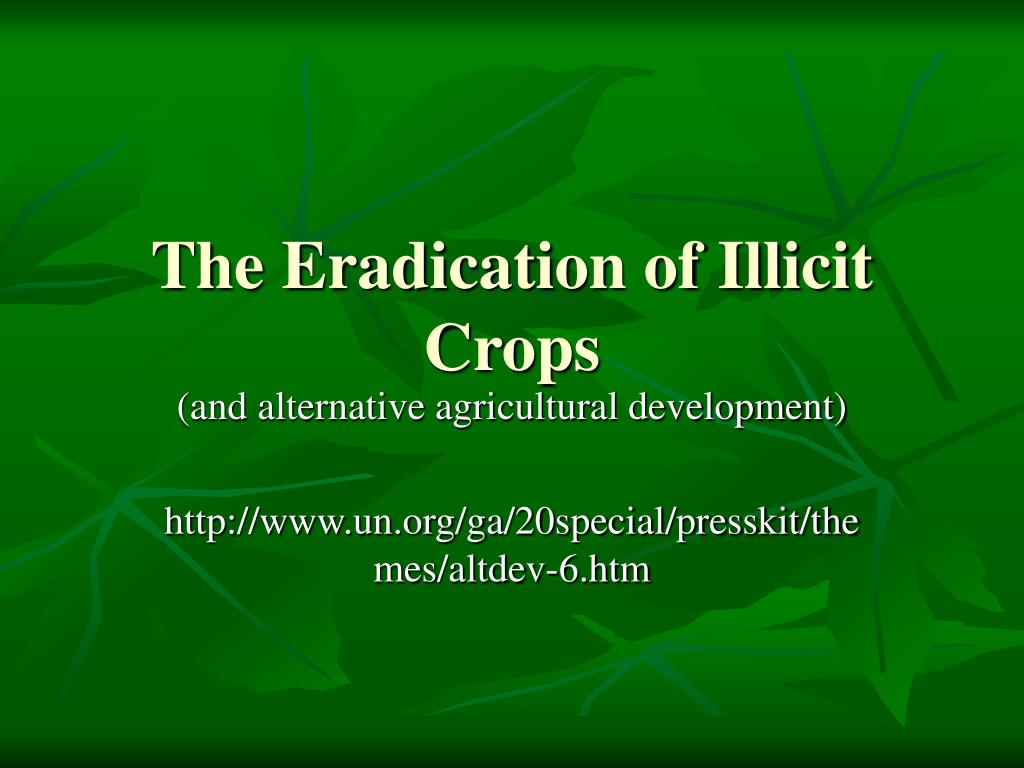 The Eradication of Illicit Crops
(and alternative agricultural development)

http://www.un.org/ga/20special/presskit/themes/altdev-6.htm